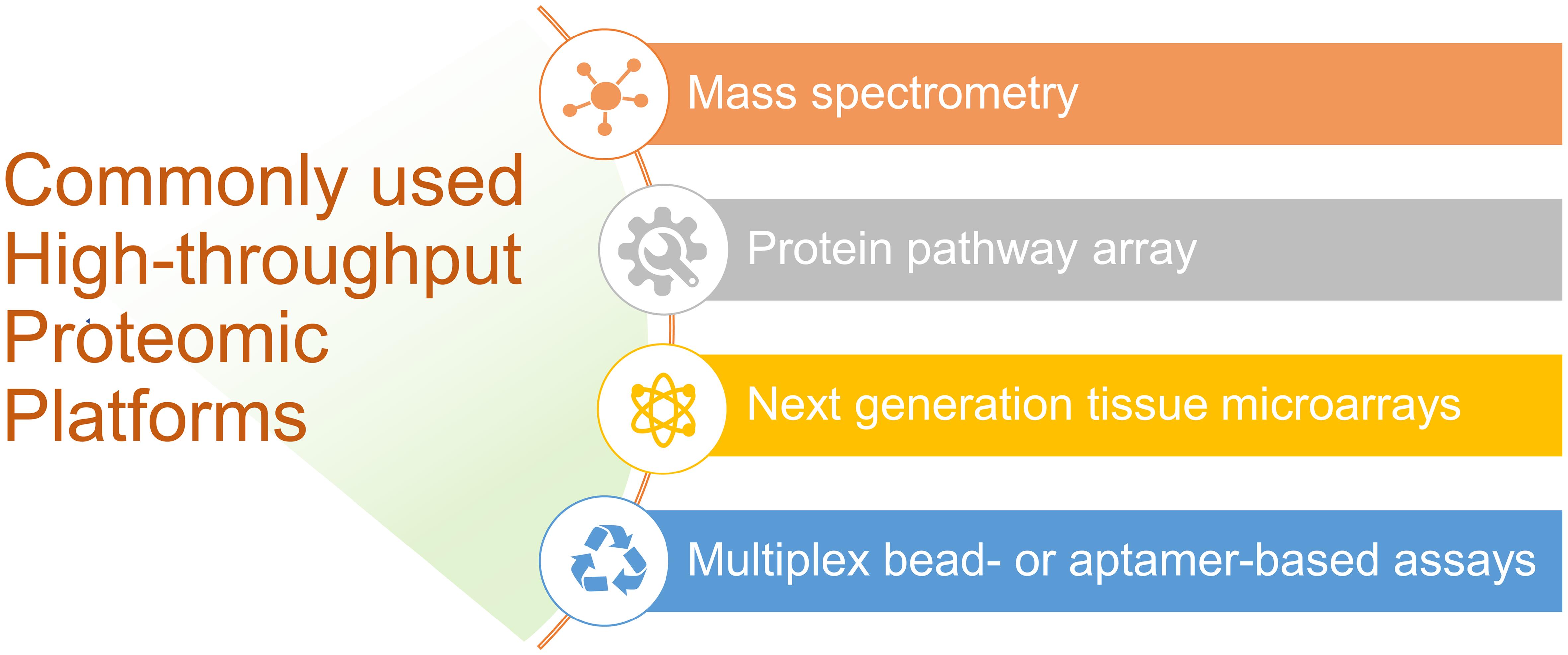 Commonly used High-throughput Proteomic Platforms

Mass spectrometry

Protein pathway array

Next generation tissue microarrays

Multiplex bead- or aptamer-based assays